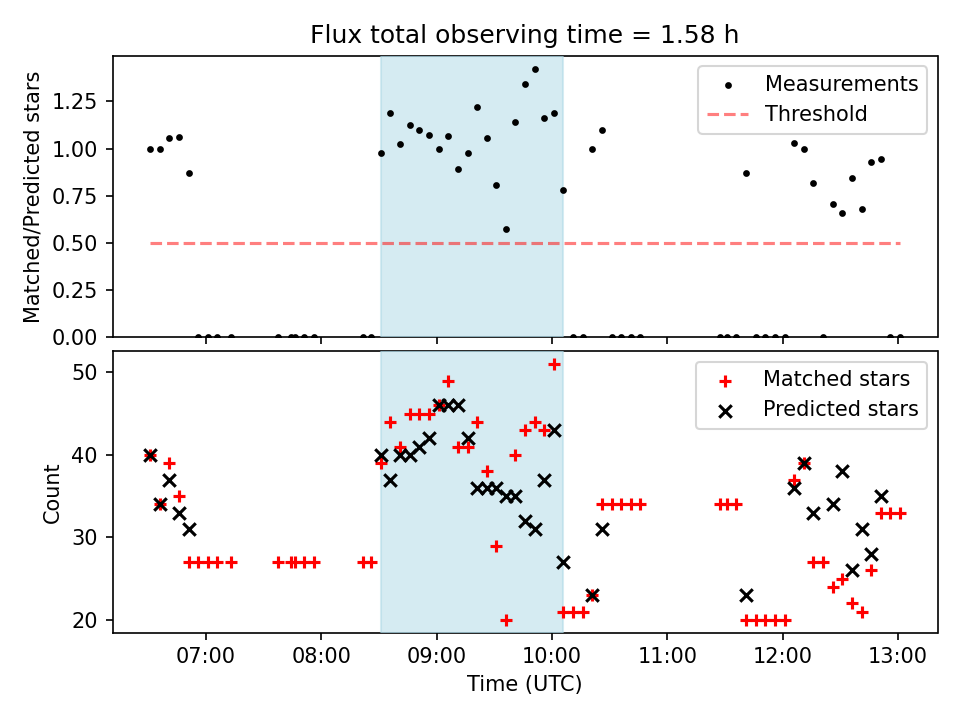 Flux total observing time = 1.58 h

Matched/Predicted stars

1.25
1.00
0.75
0.50
0.25
0.00

Measurements
Threshold

Count

50
40
30
20

Matched stars
Predicted stars

07:00
08:00
09:00
10:00
11:00
12:00
13:00

Time (UTC)